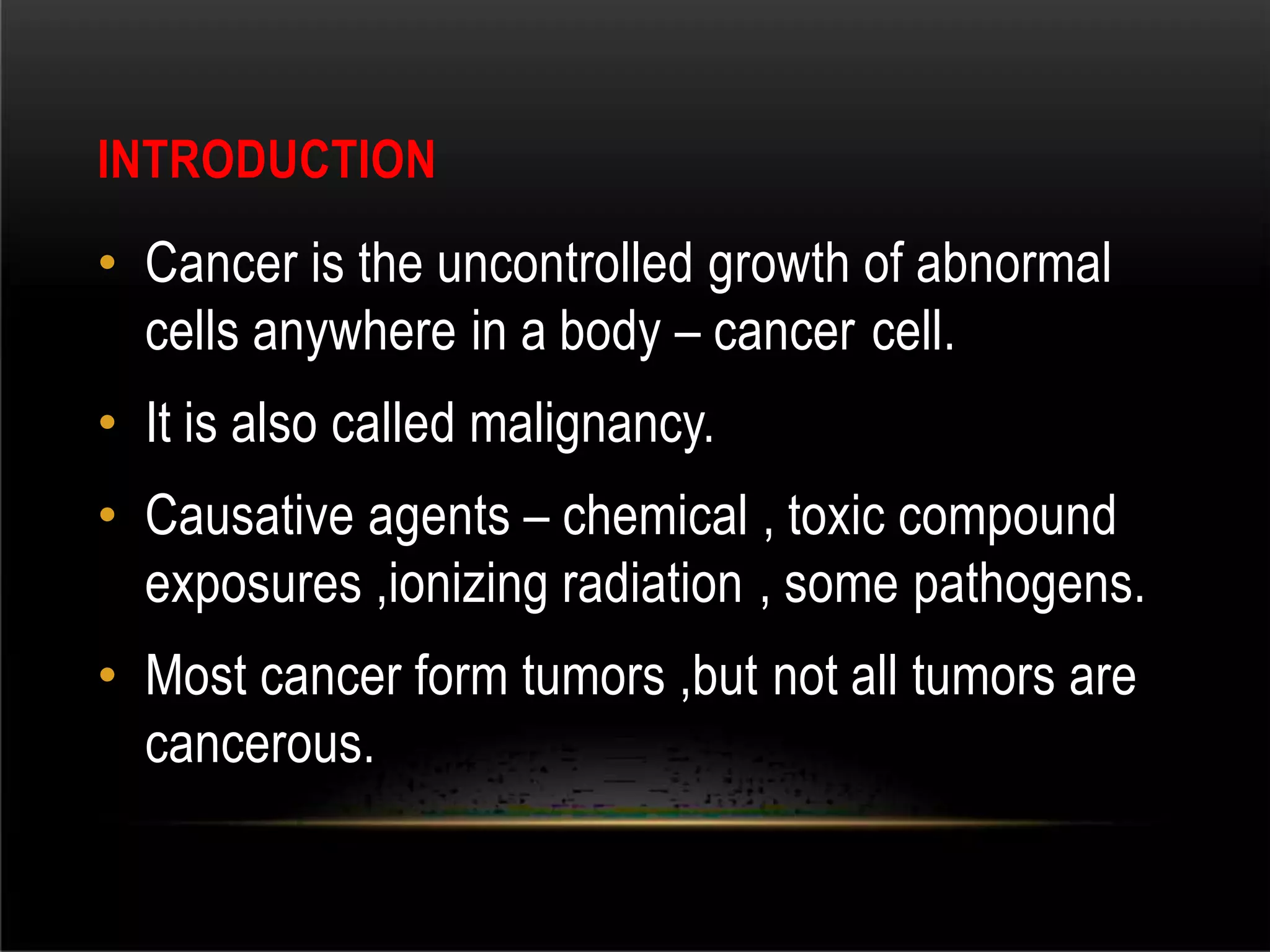 INTRODUCTION

• Cancer is the uncontrolled growth of abnormal cells anywhere in a body – cancer cell.

• It is also called malignancy.

• Causative agents – chemical , toxic compound exposures ,ionizing radiation , some pathogens.

• Most cancer form tumors ,but not all tumors are cancerous.